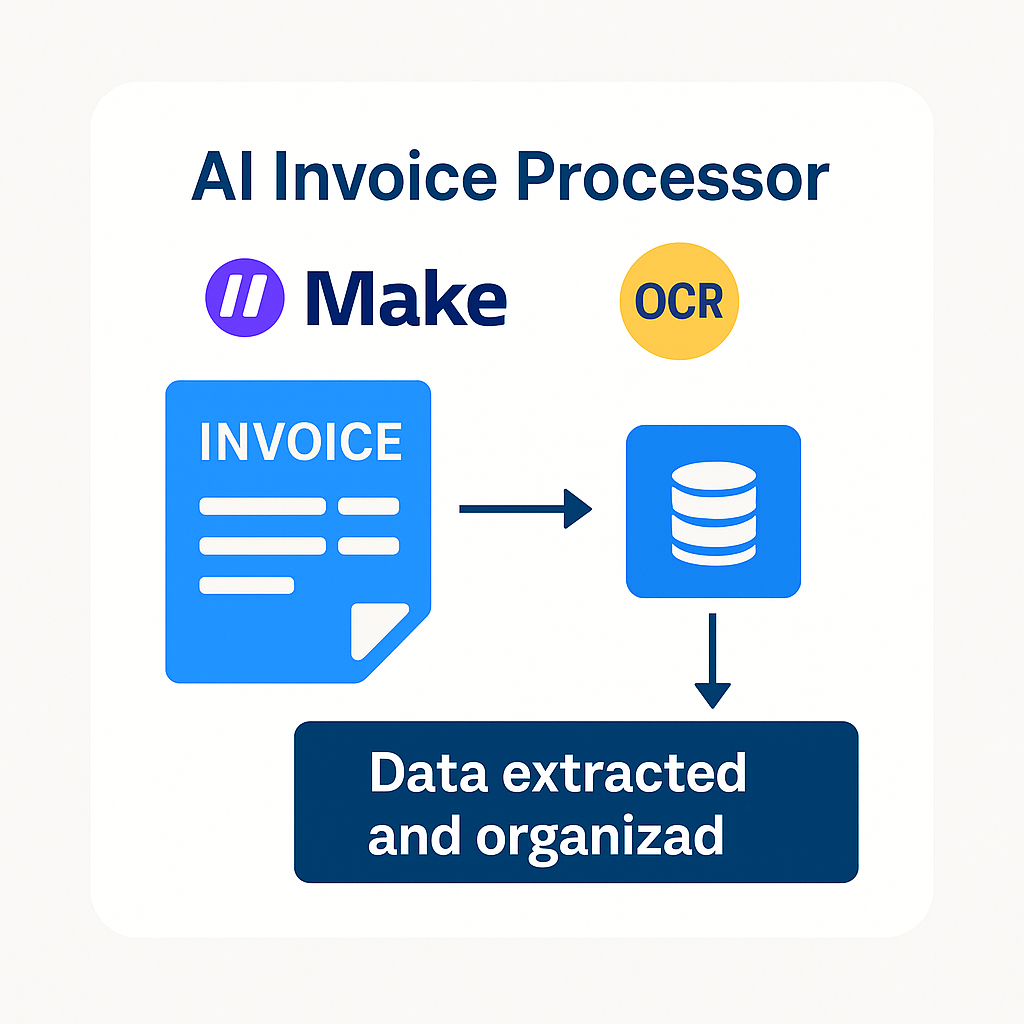 AI Invoice Processor

Make

OCR

INVOICE

Data extracted and organizad